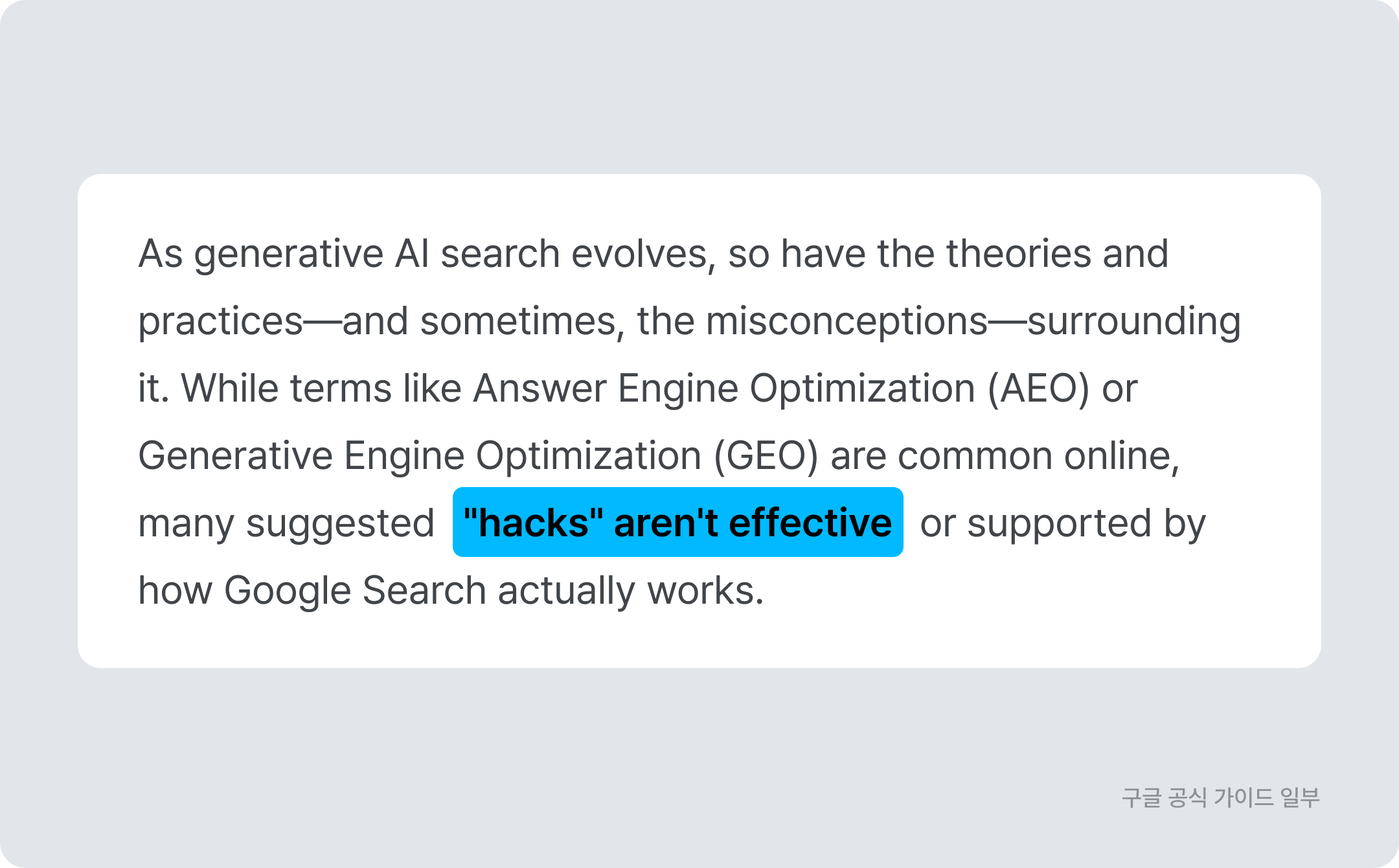 As generative AI search evolves, so have the theories and practices—and sometimes, the misconceptions—surrounding it. While terms like Answer Engine Optimization (AEO) or Generative Engine Optimization (GEO) are common online, many suggested "hacks" aren't effective or supported by how Google Search actually works.

구글 공식 가이드 일부